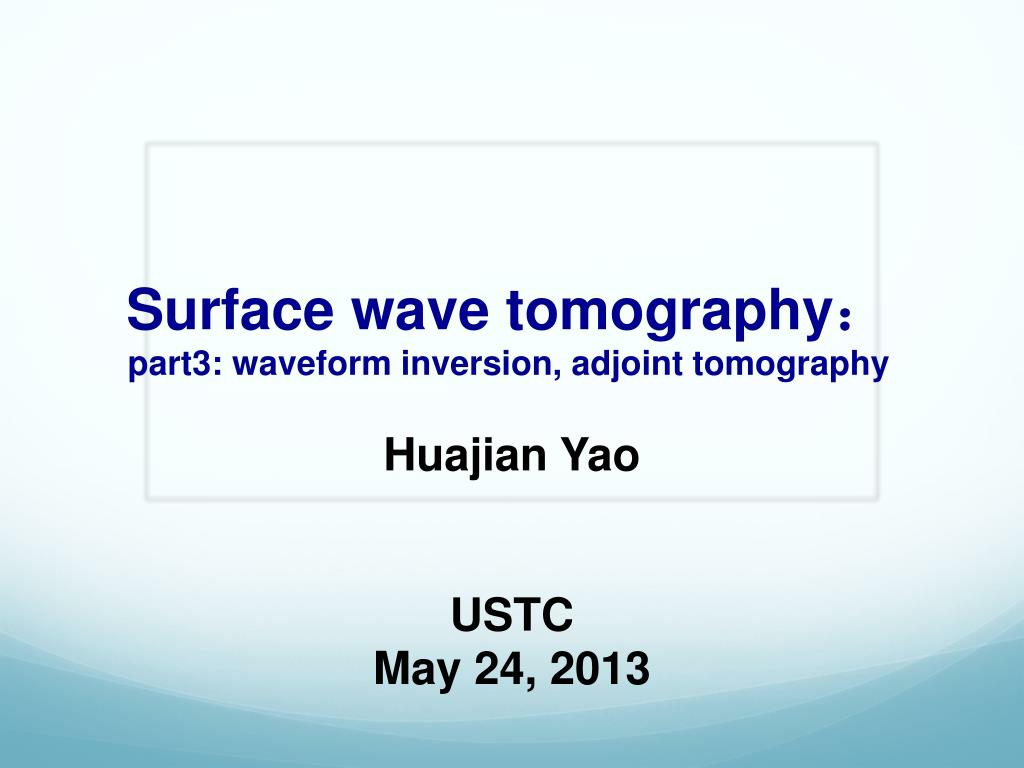 Surface wave tomography：
part3: waveform inversion, adjoint tomography

Huajian Yao

USTC
May 24, 2013